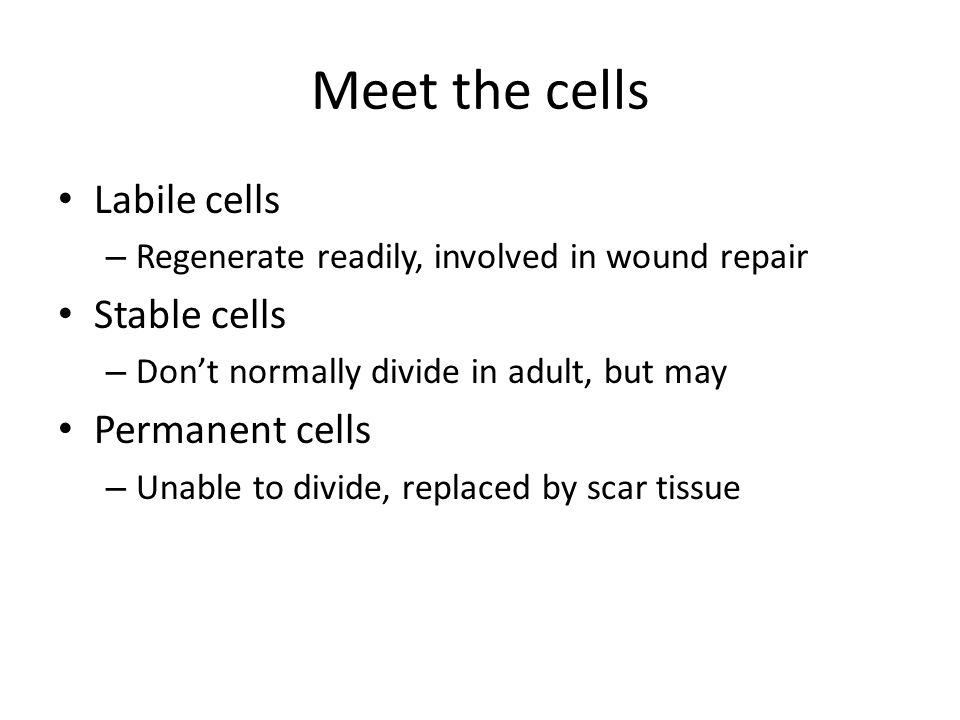 Meet the cells

• Labile cells
– Regenerate readily, involved in wound repair
• Stable cells
– Don’t normally divide in adult, but may
• Permanent cells
– Unable to divide, replaced by scar tissue